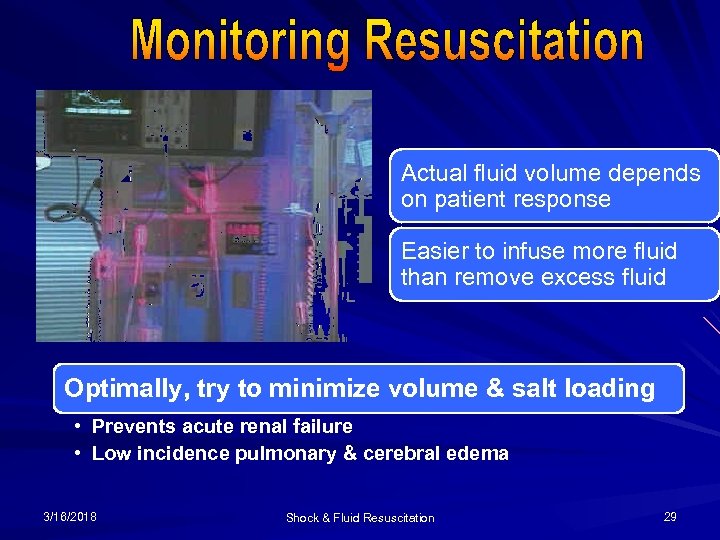 Monitoring Resuscitation

Actual fluid volume depends on patient response

Easier to infuse more fluid than remove excess fluid

Optimally, try to minimize volume & salt loading

• Prevents acute renal failure
• Low incidence pulmonary & cerebral edema

3/16/2018

Shock & Fluid Resuscitation

29